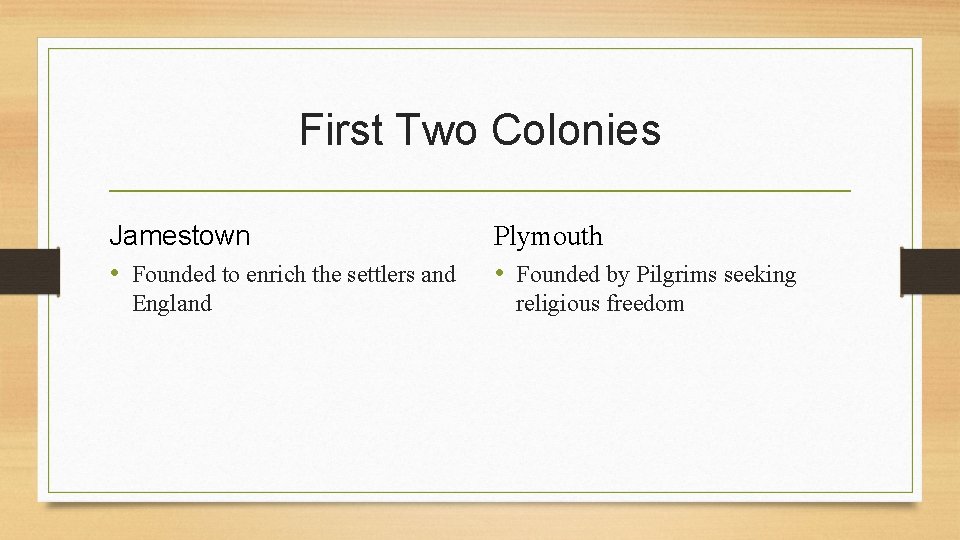 First Two Colonies

Jamestown

• Founded to enrich the settlers and England

Plymouth

• Founded by Pilgrims seeking religious freedom